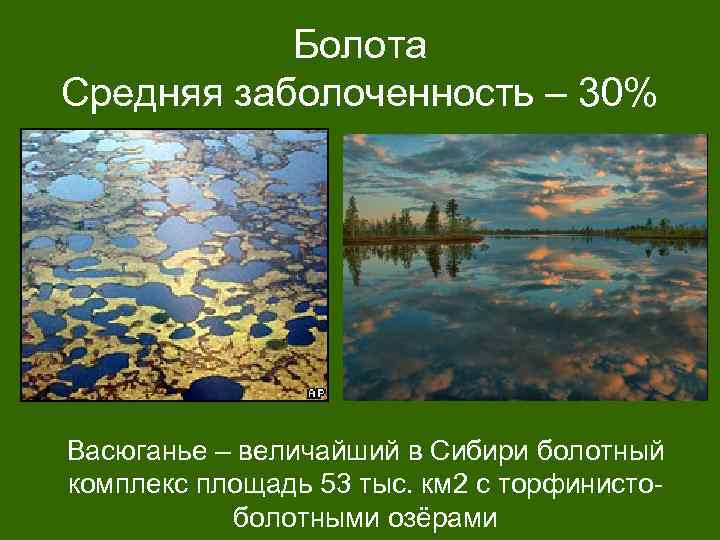 Болота
Средняя заболоченность – 30%

AP

Васюганье – величайший в Сибири болотный комплекс площадь 53 тыс. км2 с торфинисто-болотными озёрами